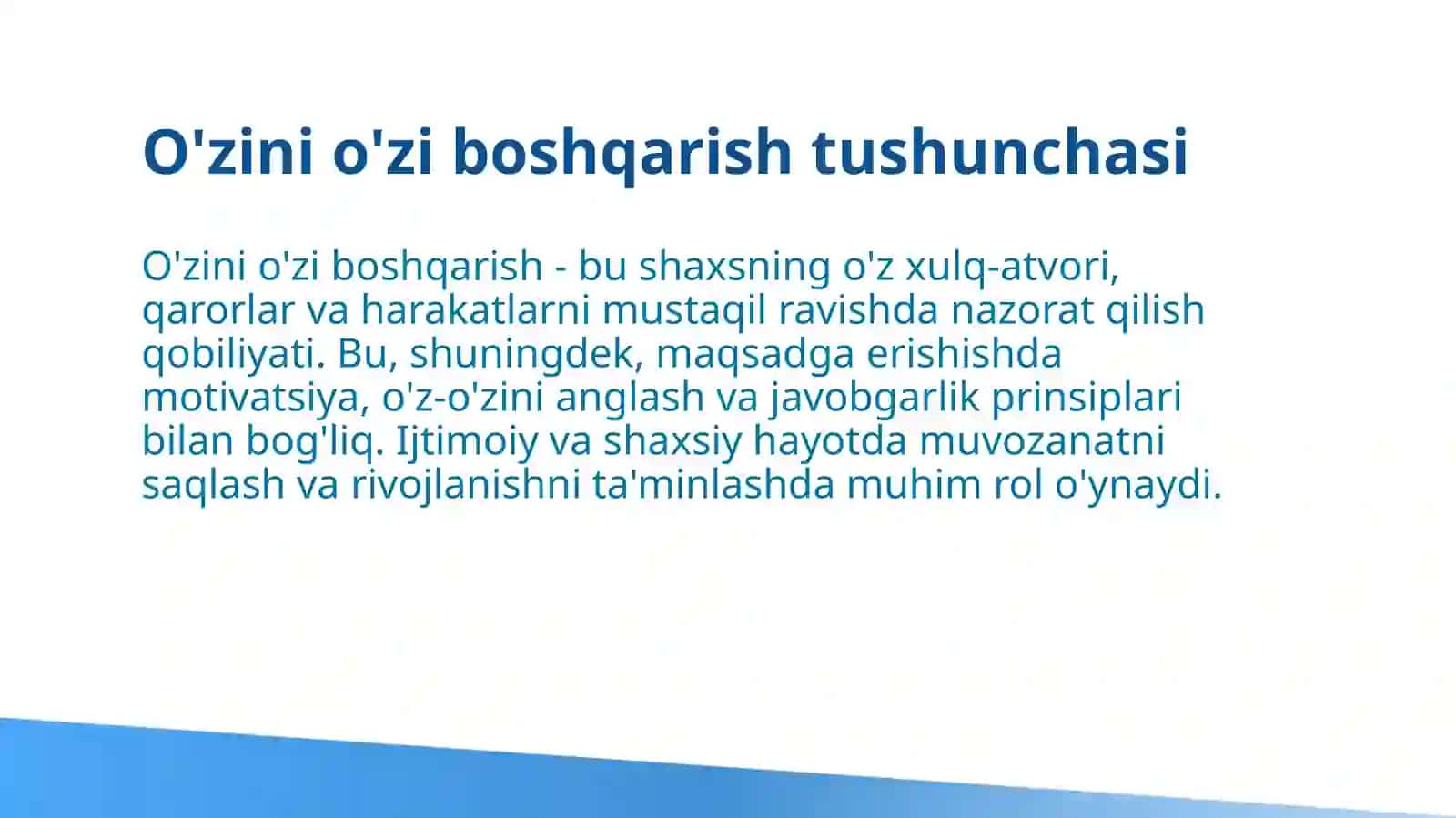 O'zini o'zi boshqarish tushunchasi

O'zini o'zi boshqarish - bu shaxsning o'z xulq-atvori, qarorlar va harakatlarni mustaqil ravishda nazorat qilish qobiliyati. Bu, shuningdek, maqsadga erishishda motivatsiya, o'z-o'zini anglash va javobgarlik prinsiplari bilan bog'liq. Ijtimoiy va shaxsiy hayotda muvozanatni saqlash va rivojlanishni ta'minlashda muhim rol o'ynaydi.